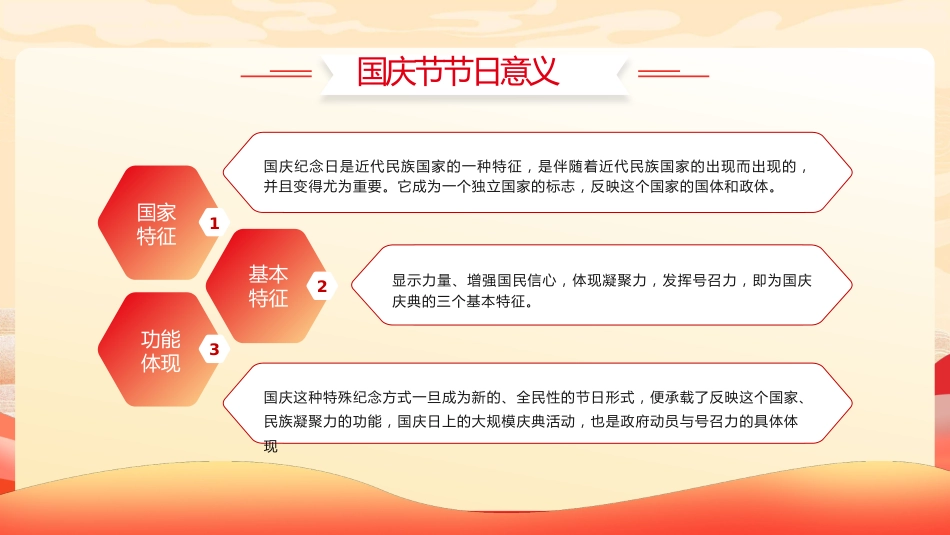 国庆节节日意义

国家特征
1
国庆纪念日是近代民族国家的一种特征，是伴随着近代民族国家的出现而出现的，并且变得尤为重要。它成为一个独立国家的标志，反映这个国家的国体和政体。

基本特征
2
显示力量、增强国民信心，体现凝聚力，发挥号召力，即为国庆庆典的三个基本特征。

功能体现
3
国庆这种特殊纪念方式一旦成为新的、全民性的节日形式，便承载了反映这个国家、民族凝聚力的功能，国庆日上的大规模庆典活动，也是政府动员与号召力的具体体现